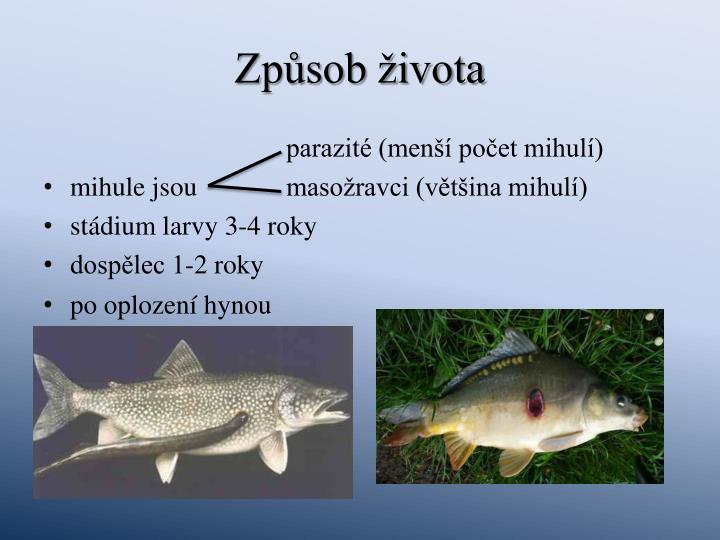 Způsob života

parazité (menší počet mihulí)

• mihule jsou masožravci (většina mihulí)

• stádium larvy 3-4 roky

• dospělec 1-2 roky

• po oplození hynou